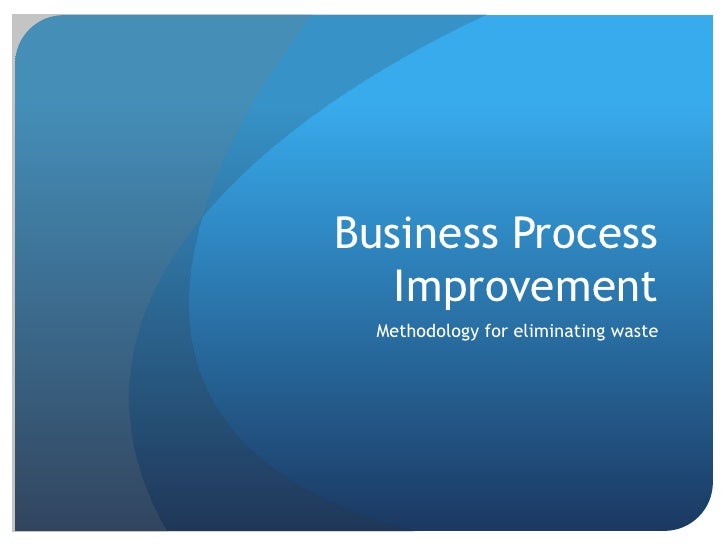 Business Process Improvement

Methodology for eliminating waste